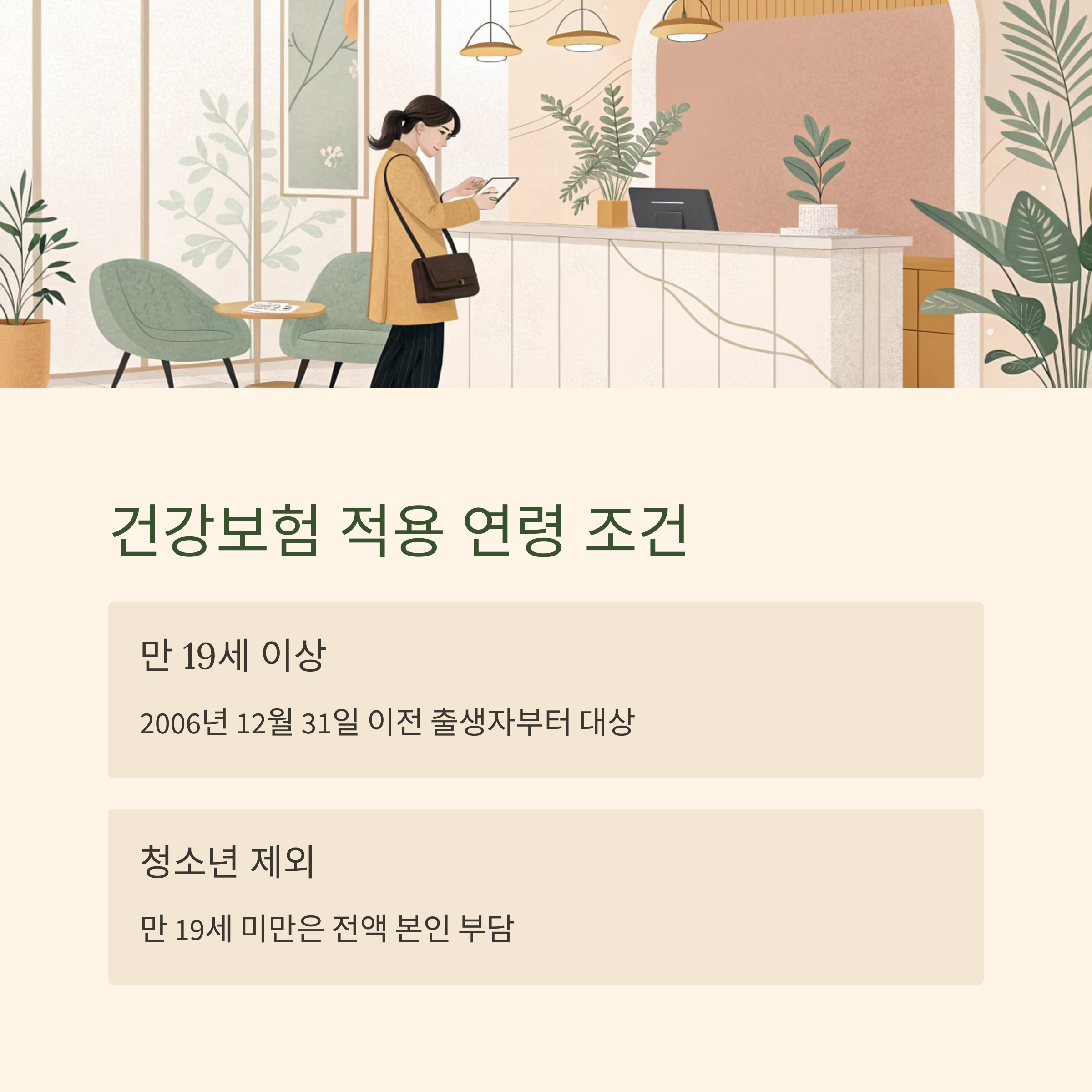 건강보험 적용 연령 조건

만 19세 이상

2006년 12월 31일 이전 출생자부터 대상

청소년 제외

만 19세 미만은 전액 본인 부담